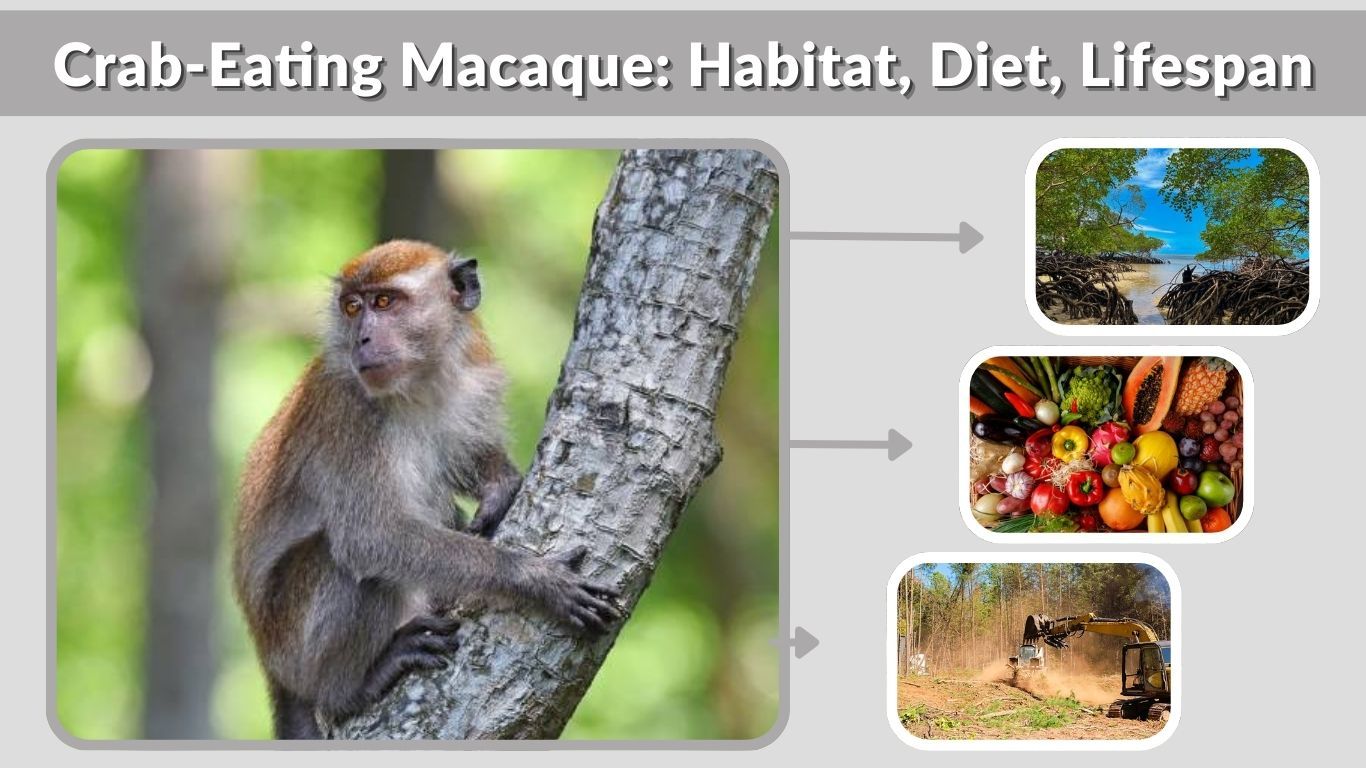 Crab-Eating Macaque: Habitat, Diet, Lifespan